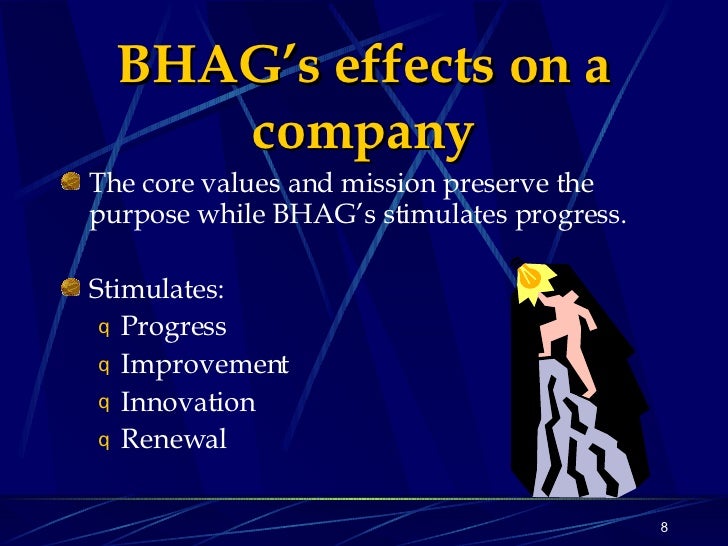 BHAG's effects on a company

The core values and mission preserve the purpose while BHAG's stimulates progress.

Stimulates:

q Progress
q Improvement
q Innovation
q Renewal

8